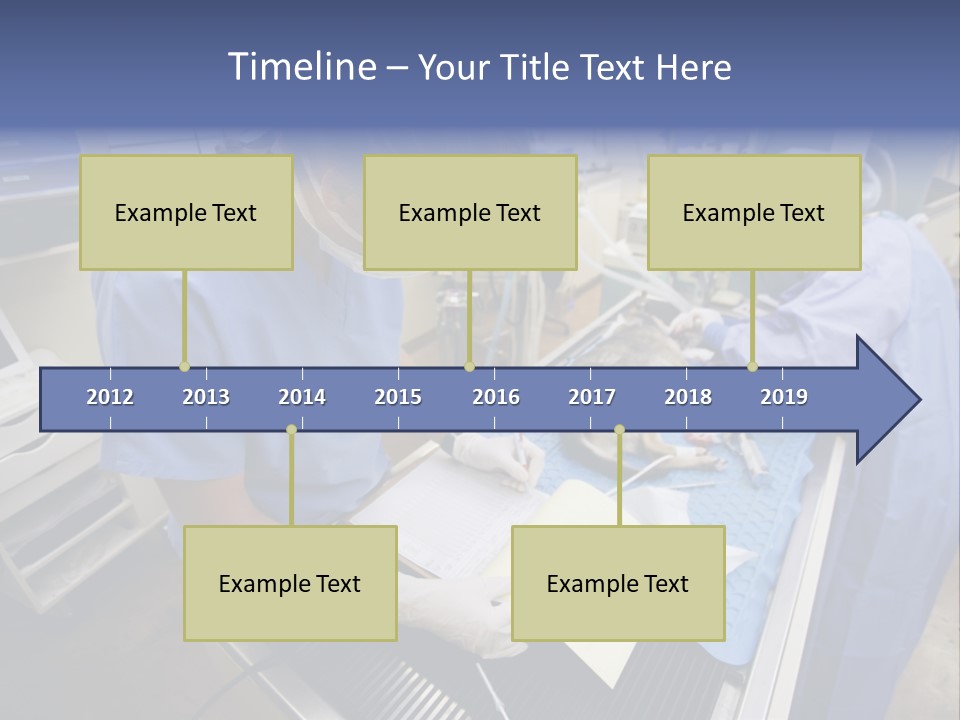 Timeline – Your Title Text Here

Example Text

Example Text

Example Text

2012 2013 2014 2015 2016 2017 2018 2019

Example Text

Example Text